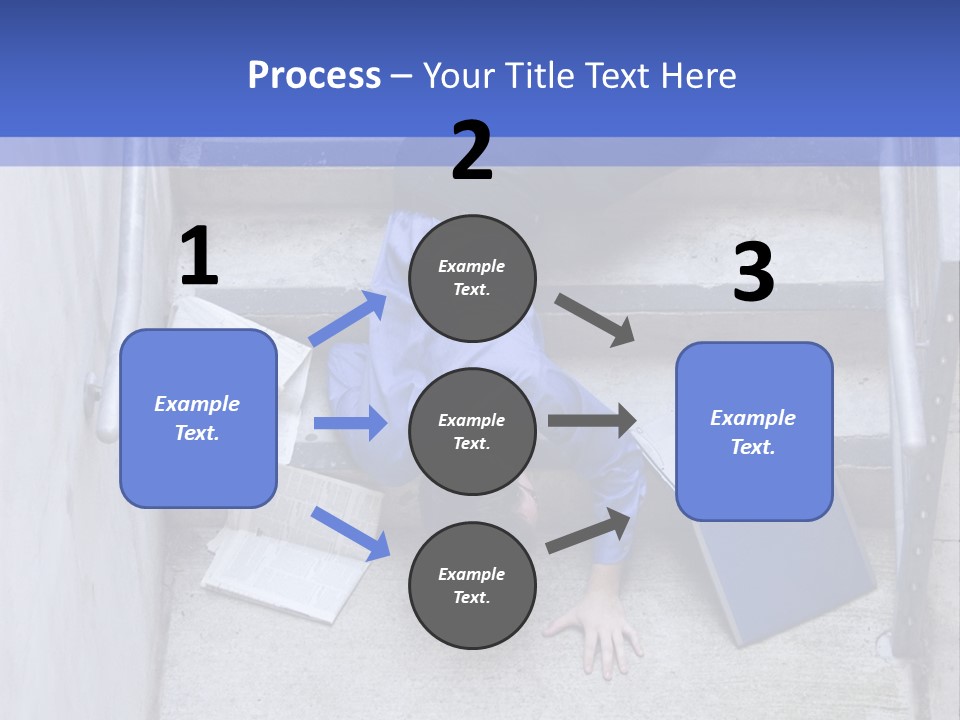 Process – Your Title Text Here

1

Example Text.

2

Example Text.

Example Text.

Example Text.

3

Example Text.